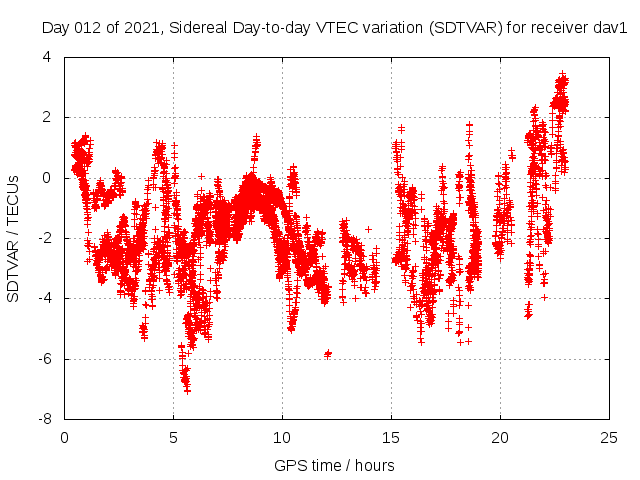 Day 012 of 2021, Sidereal Day-to-day VTEC variation (SDTVAR) for receiver dav1

SDTVAR / TECUs

4
2
0
-2
-4
-6
-8

0
5
10
15
20
25

GPS time / hours